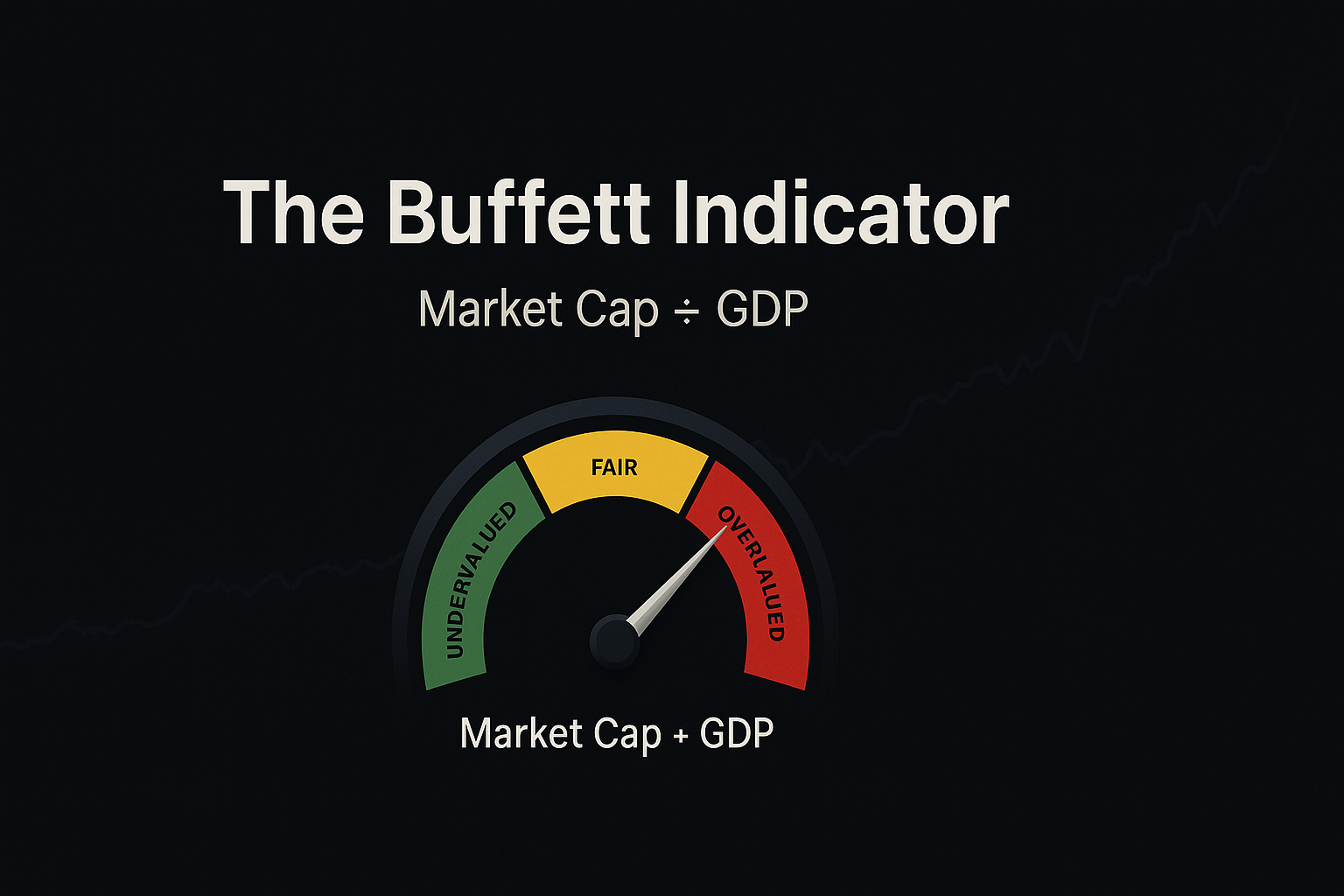 The Buffett Indicator

Market Cap ÷ GDP

UNDERVALUED

FAIR

OVERLALUED

Market Cap + GDP